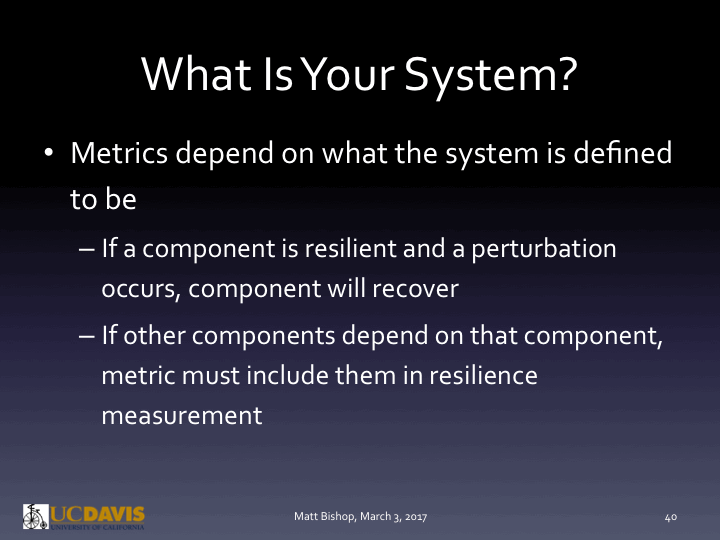 What Is Your System?

• Metrics depend on what the system is defined to be

– If a component is resilient and a perturbation occurs, component will recover

– If other components depend on that component, metric must include them in resilience measurement

UCDAVIS
UNIVERSITY OF CALIFORNIA

Matt Bishop, March 3, 2017

40